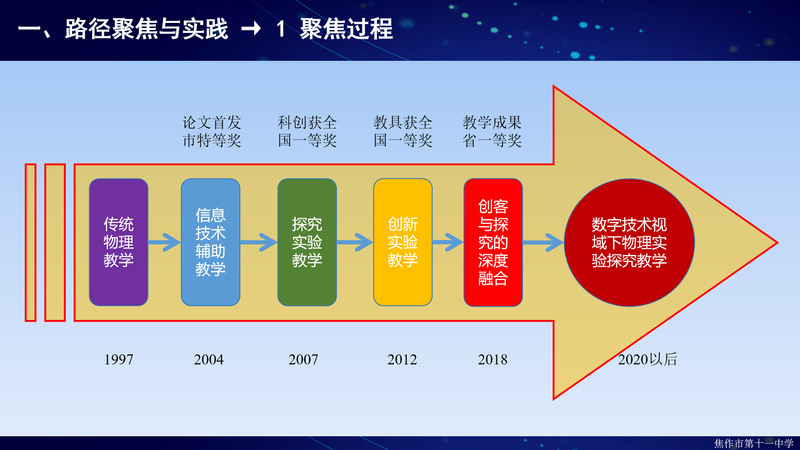 一、路径聚焦与实践 → 1 聚焦过程

论文首发市特等奖

科创获全国一等奖

教具获全国一等奖

教学成果省一等奖

传统物理教学

信息技术辅助教学

探究实验教学

创新实验教学

创客与探究的深度融合

数字技术视域下物理实验探究教学

1997

2004

2007

2012

2018

2020以后

焦作市第十一中学